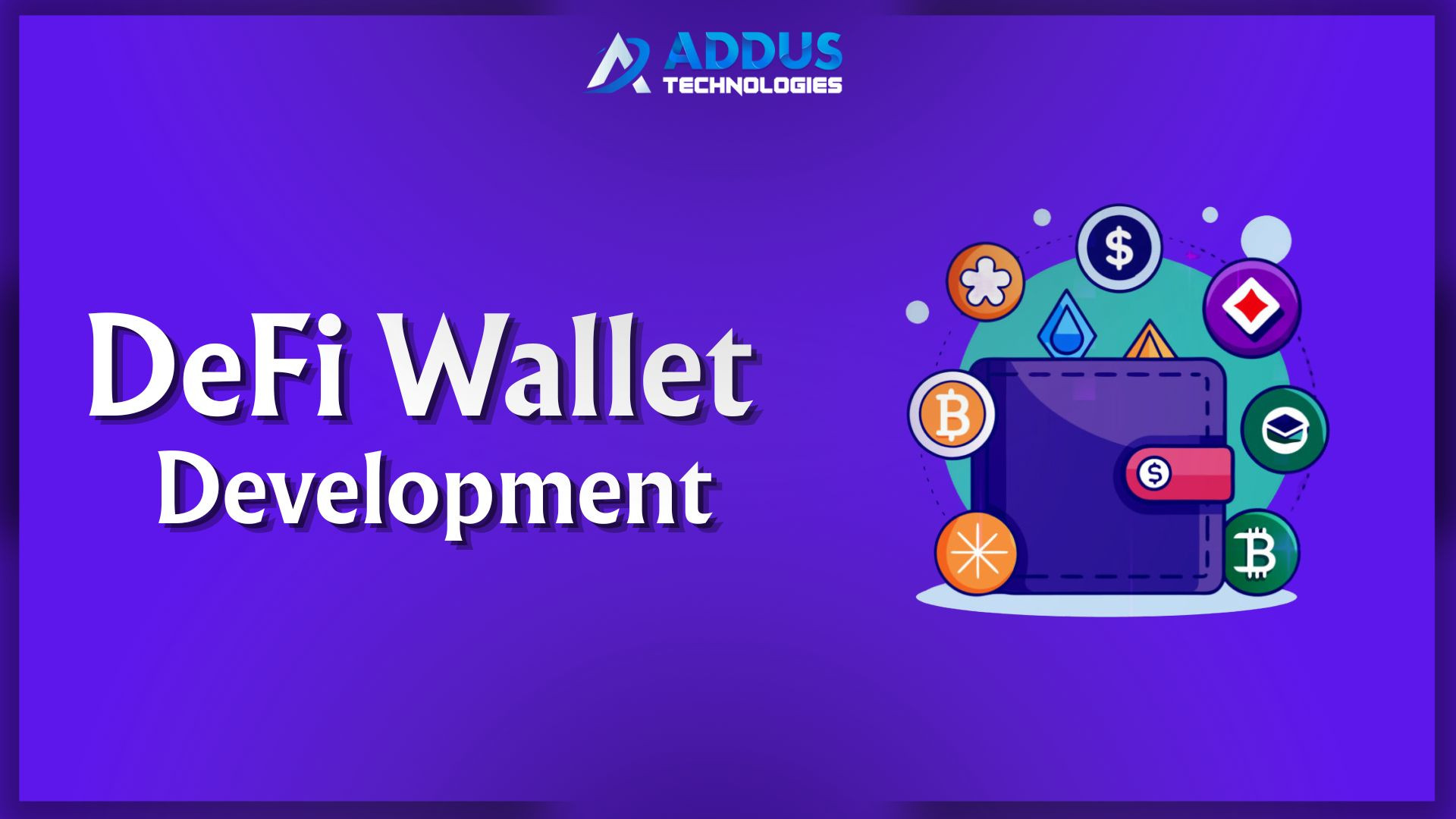 ADDUS
TECHNOLOGIES

DeFi Wallet
Development